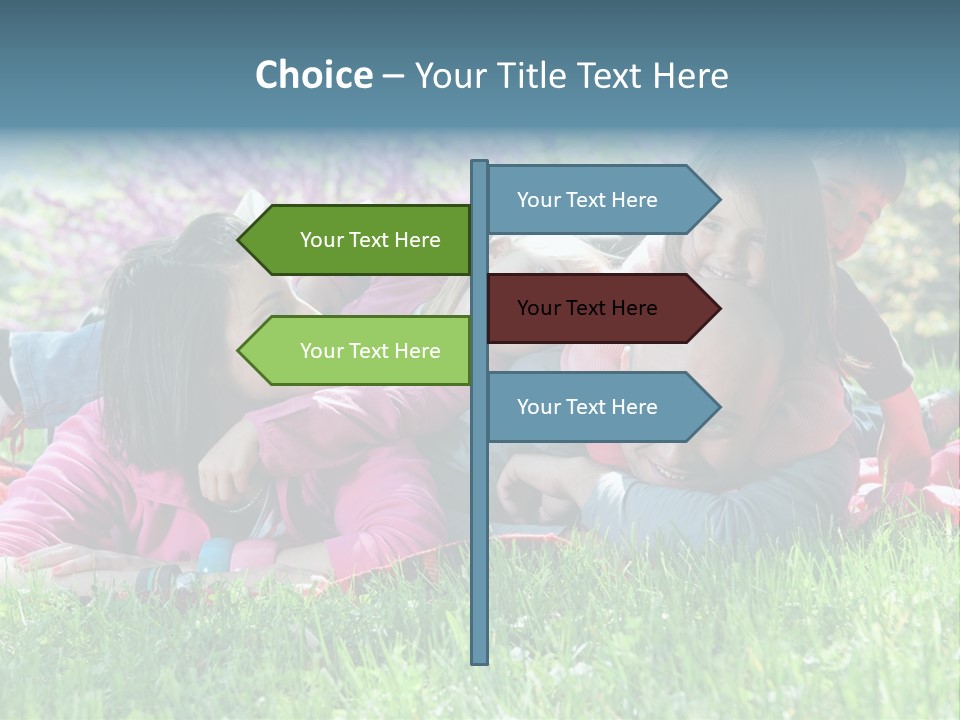 Choice – Your Title Text Here

Your Text Here

Your Text Here

Your Text Here

Your Text Here

Your Text Here